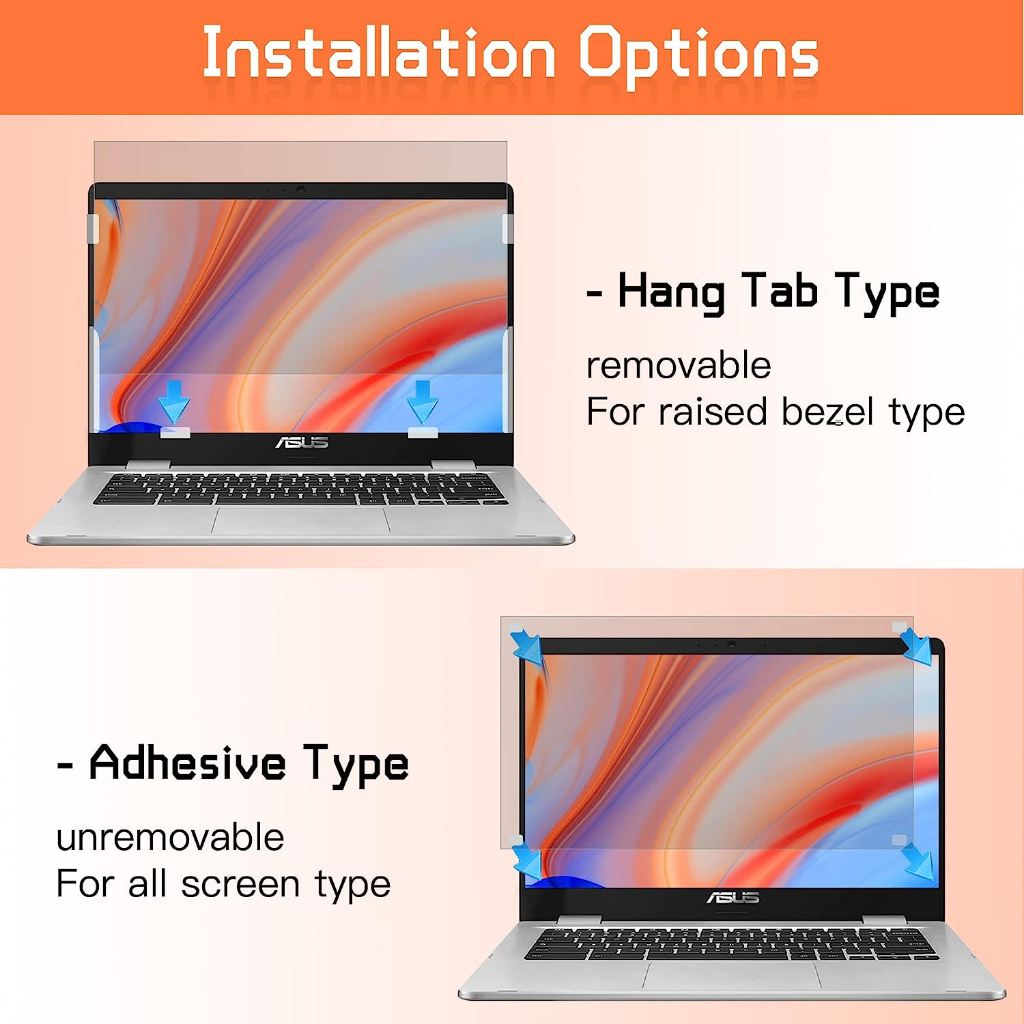 Installation Options

ASUS

- Hang Tab Type

removable
For raised bezel type

- Adhesive Type

unremovable
For all screen type

ASUS